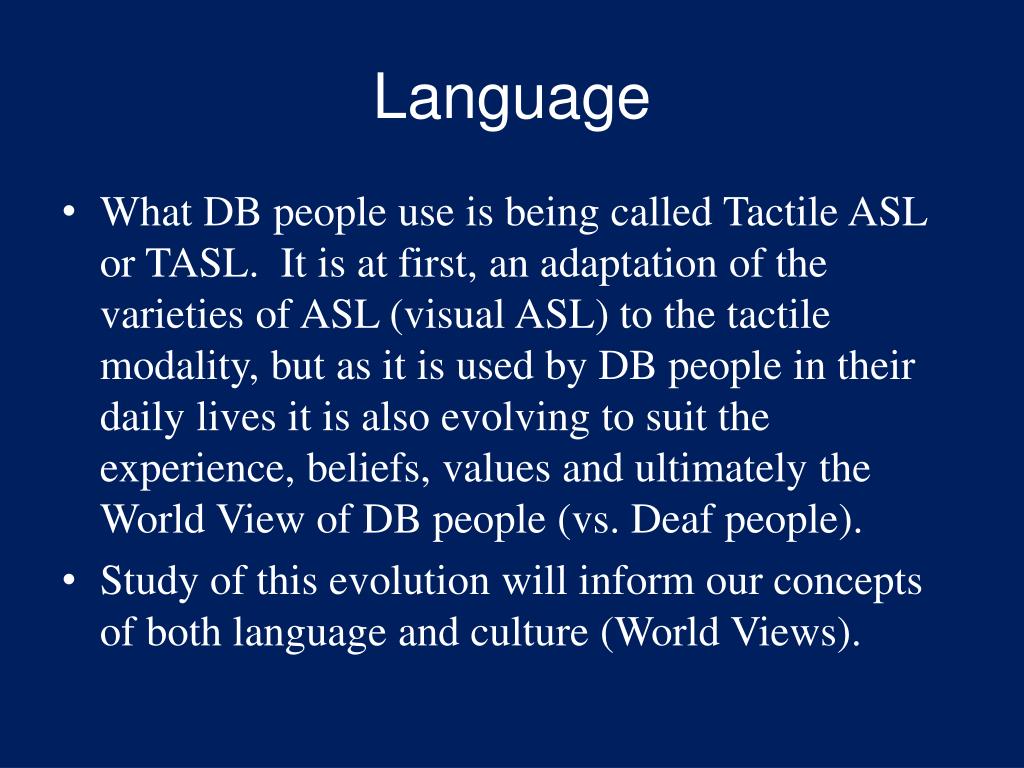 Language

• What DB people use is being called Tactile ASL or TASL. It is at first, an adaptation of the varieties of ASL (visual ASL) to the tactile modality, but as it is used by DB people in their daily lives it is also evolving to suit the experience, beliefs, values and ultimately the World View of DB people (vs. Deaf people).
• Study of this evolution will inform our concepts of both language and culture (World Views).